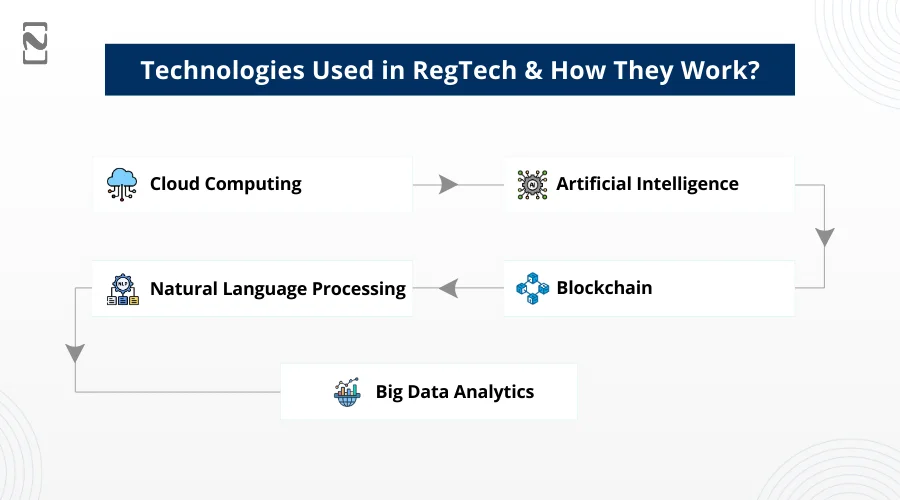 Technologies Used in RegTech & How They Work?

Cloud Computing

Artificial Intelligence

Blockchain

Natural Language Processing

Big Data Analytics